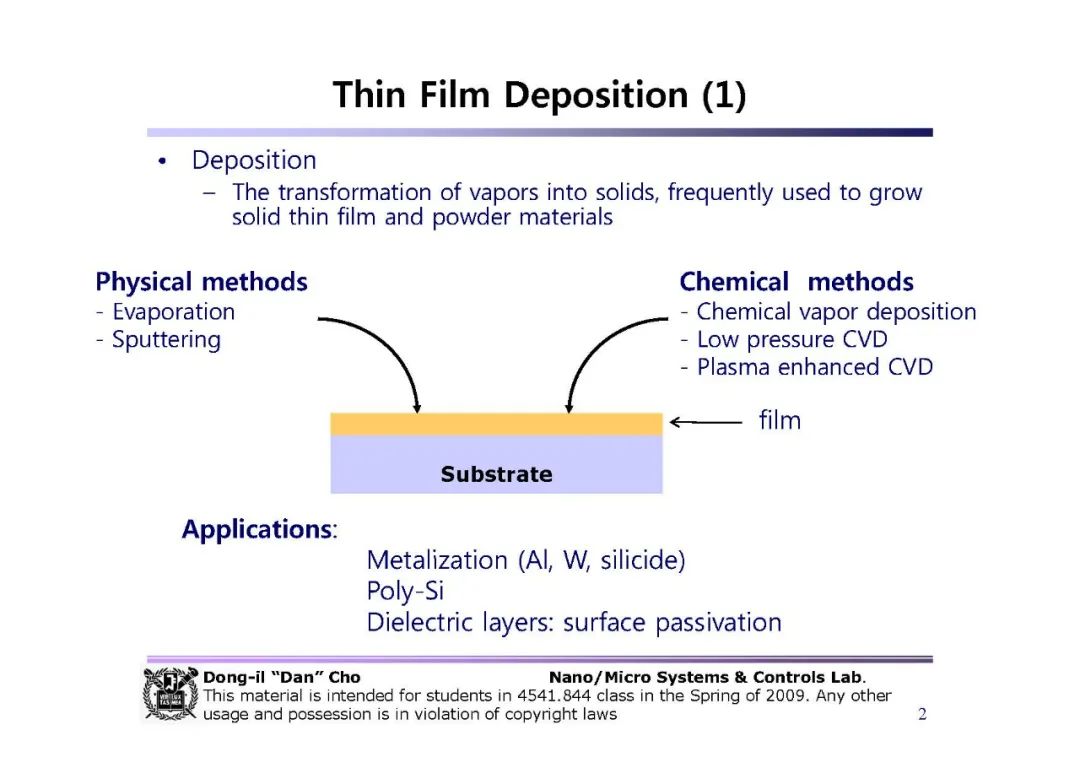 Thin Film Deposition (1)

• Deposition
– The transformation of vapors into solids, frequently used to grow solid thin film and powder materials

Physical methods
- Evaporation
- Sputtering

Chemical methods
- Chemical vapor deposition
- Low pressure CVD
- Plasma enhanced CVD

film

Substrate

Applications:
Metalization (Al, W, silicide)
Poly-Si
Dielectric layers: surface passivation

Dong-il "Dan" Cho Nano/Micro Systems & Controls Lab.
This material is intended for students in 4541.844 class in the Spring of 2009. Any other usage and possession is in violation of copyright laws

2